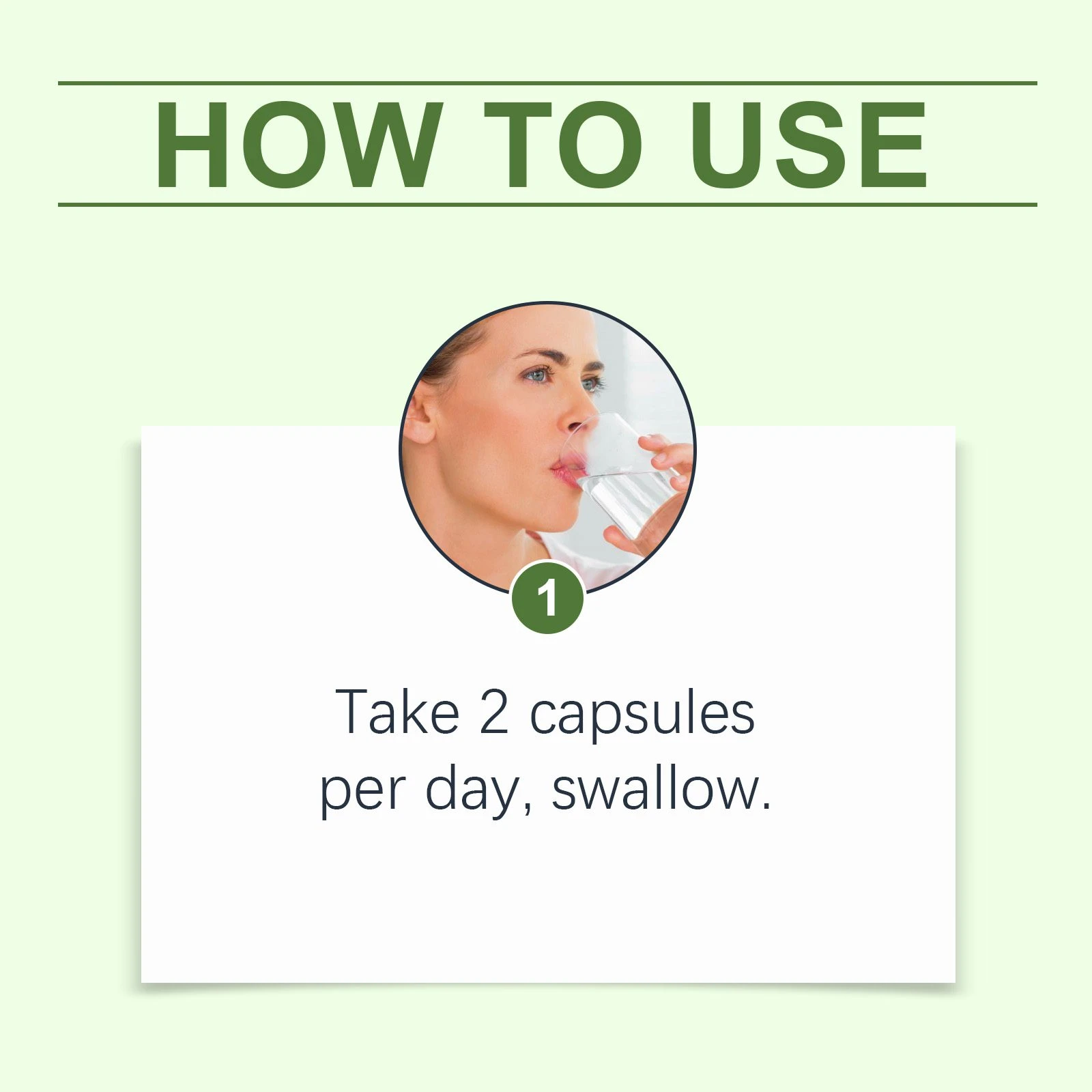 HOW TO USE

1

Take 2 capsules per day, swallow.